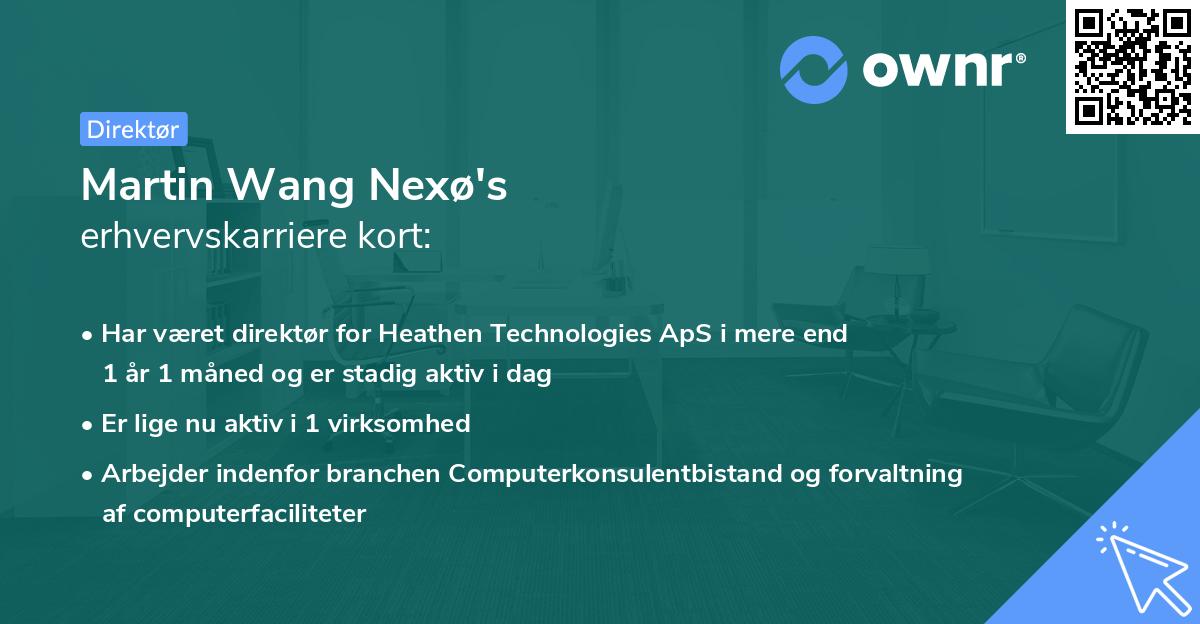 ownr®

Direktør

Martin Wang Nexø's
erhvervskarriere kort:

• Har været direktør for Heathen Technologies ApS i mere end 1 år 1 måned og er stadig aktiv i dag

• Er lige nu aktiv i 1 virksomhed

• Arbejder indenfor branchen Computerkonsulentbistand og forvaltning af computerfaciliteter